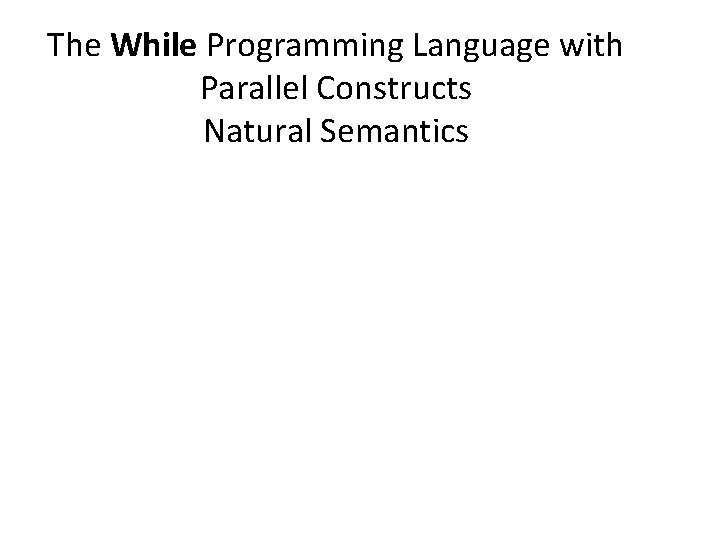 The While Programming Language with Parallel Constructs
Natural Semantics